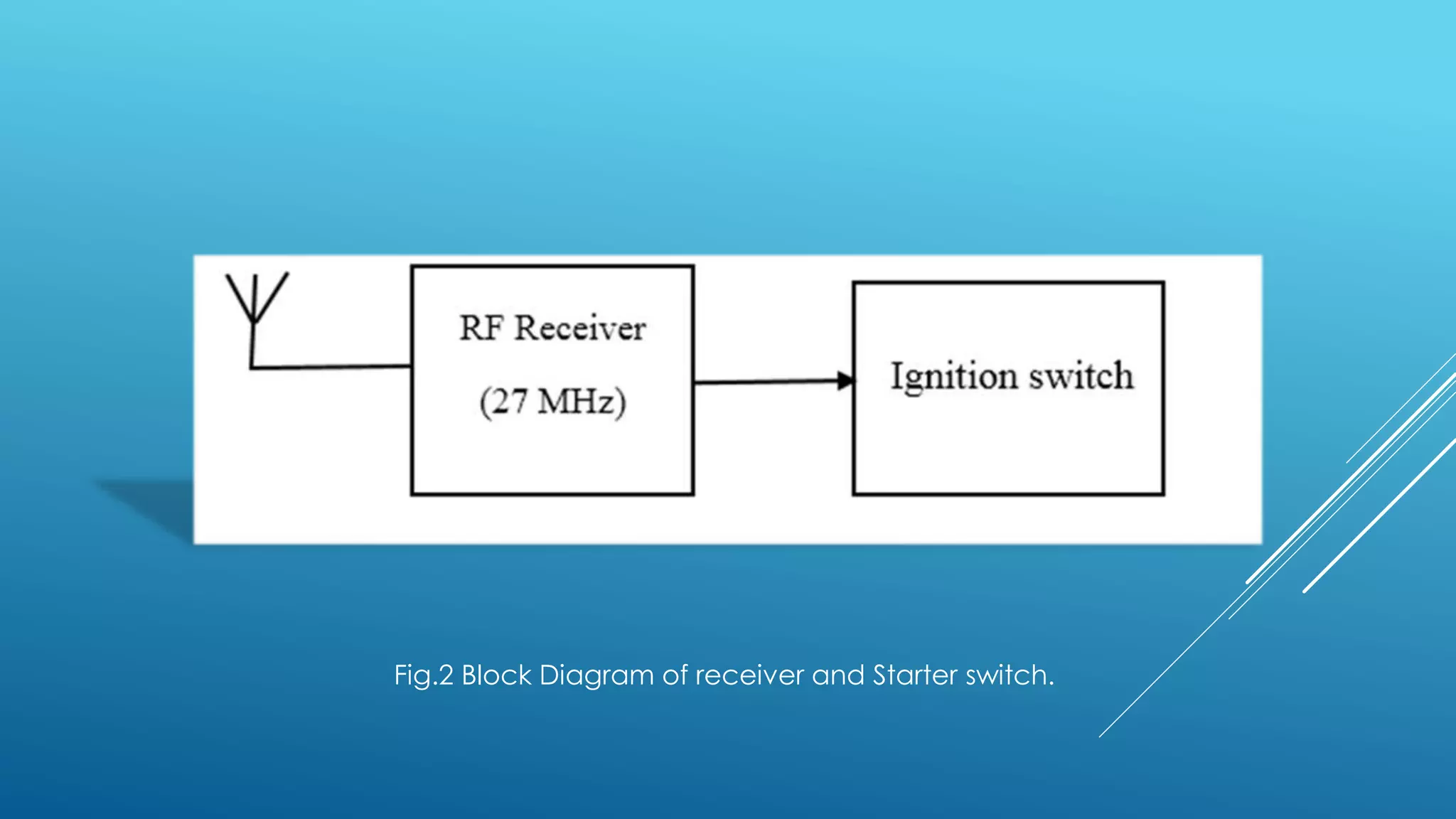 RF Receiver
(27 MHz)

Ignition switch

Fig.2 Block Diagram of receiver and Starter switch.